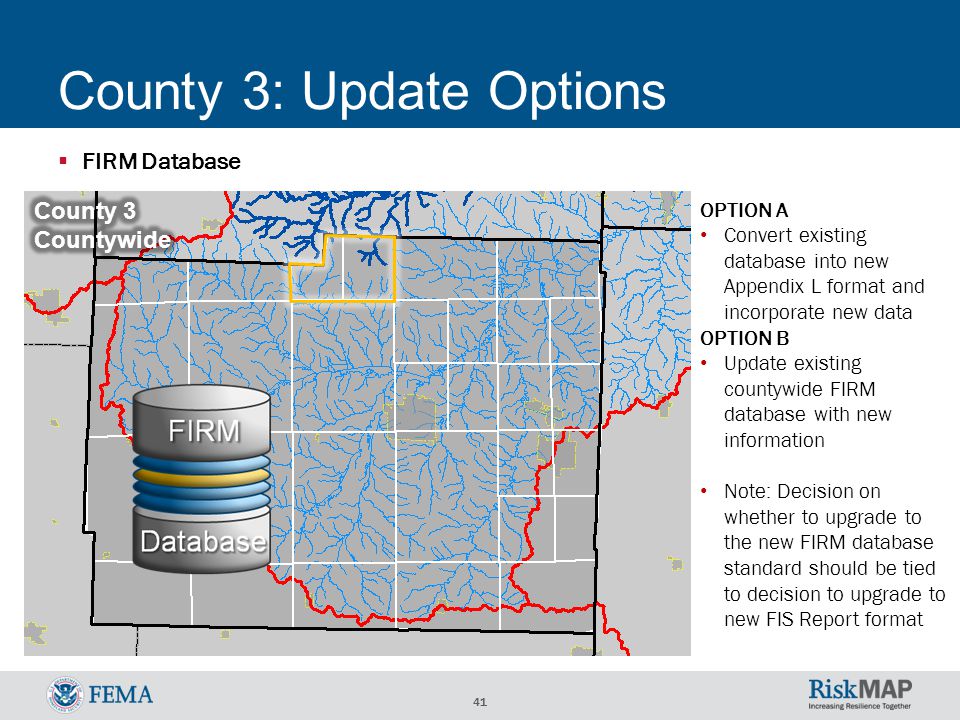 County 3: Update Options

▪ FIRM Database

County 3
Countywide

FIRM
Database

OPTION A
• Convert existing database into new Appendix L format and incorporate new data

OPTION B
• Update existing countywide FIRM database with new information

• Note: Decision on whether to upgrade to the new FIRM database standard should be tied to decision to upgrade to new FIS Report format

FEMA

41

RiskMAP
Increasing Resilience Together